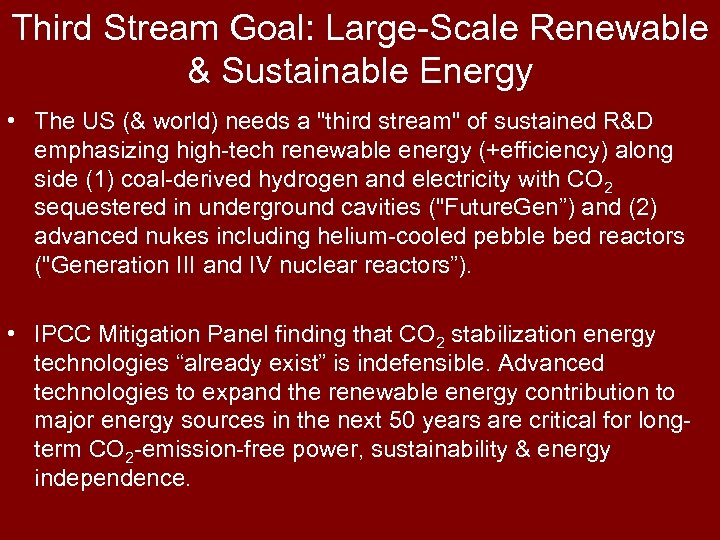 Third Stream Goal: Large-Scale Renewable & Sustainable Energy

• The US (& world) needs a "third stream" of sustained R&D emphasizing high-tech renewable energy (+efficiency) along side (1) coal-derived hydrogen and electricity with $CO_2$ sequestered in underground cavities ("FutureGen”) and (2) advanced nukes including helium-cooled pebble bed reactors ("Generation III and IV nuclear reactors”).

• IPCC Mitigation Panel finding that $CO_2$ stabilization energy technologies “already exist” is indefensible. Advanced technologies to expand the renewable energy contribution to major energy sources in the next 50 years are critical for long-term $CO_2$-emission-free power, sustainability & energy independence.